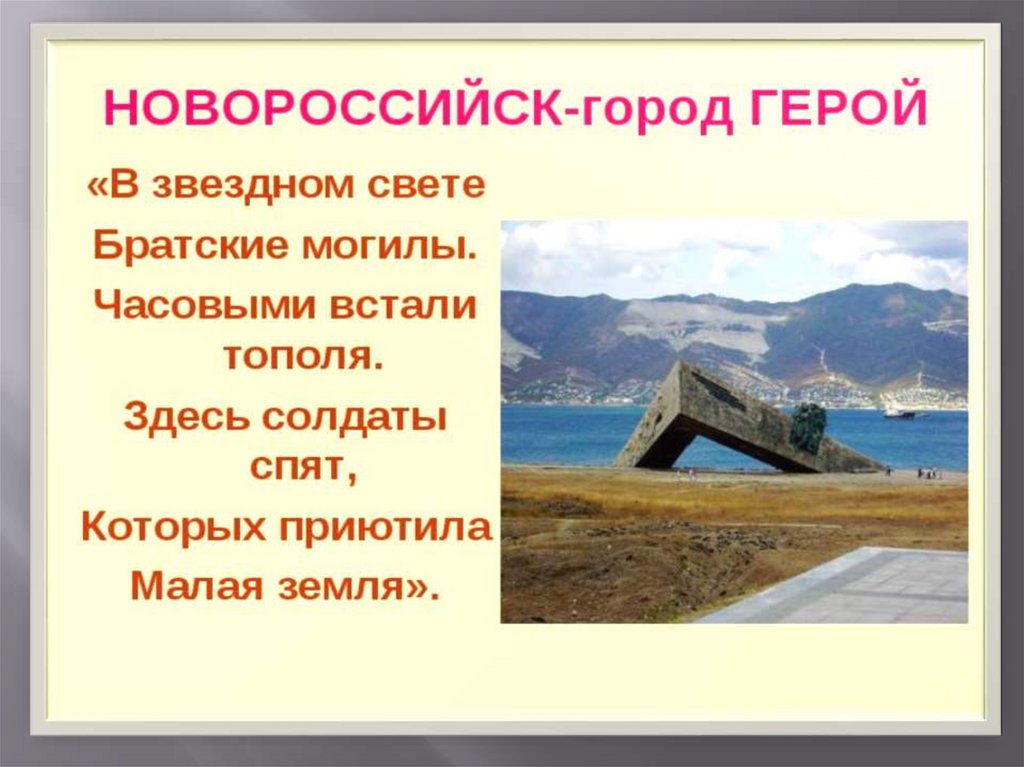 НОВОРОССИЙСК-город ГЕРОЙ

«В звездном свете
Братские могилы.
Часовыми встали тополя.
Здесь солдаты спят,
Которых приютила
Малая земля».